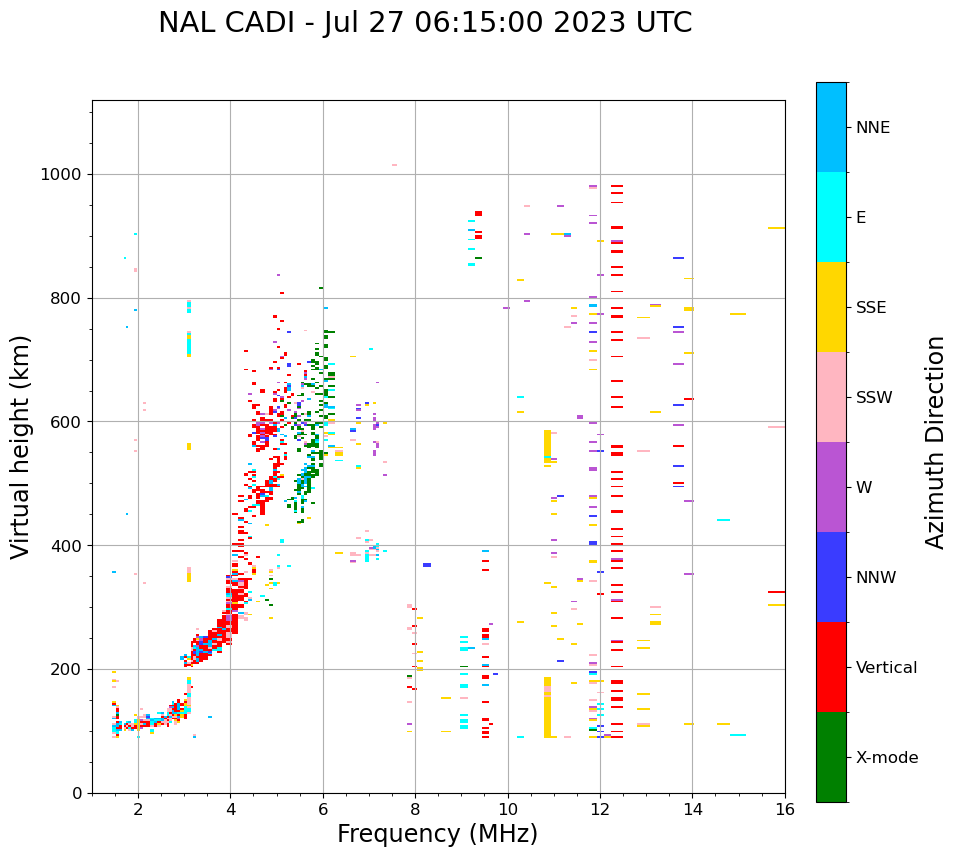 NAL CADI - Jul 27 06:15:00 2023 UTC

Virtual height (km)

1000
800
600
400
200
0

2
4
6
8
10
12
14
16

Frequency (MHz)

NNE
E
SSE
SSW
W
NNW
Vertical
X-mode

Azimuth Direction